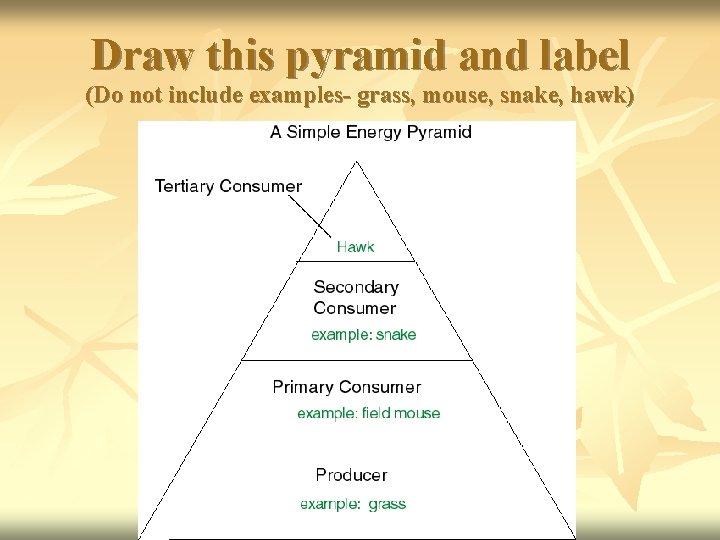 Draw this pyramid and label
(Do not include examples- grass, mouse, snake, hawk)

A Simple Energy Pyramid

Tertiary Consumer

Hawk

Secondary Consumer
example: snake

Primary Consumer
example: field mouse

Producer
example: grass